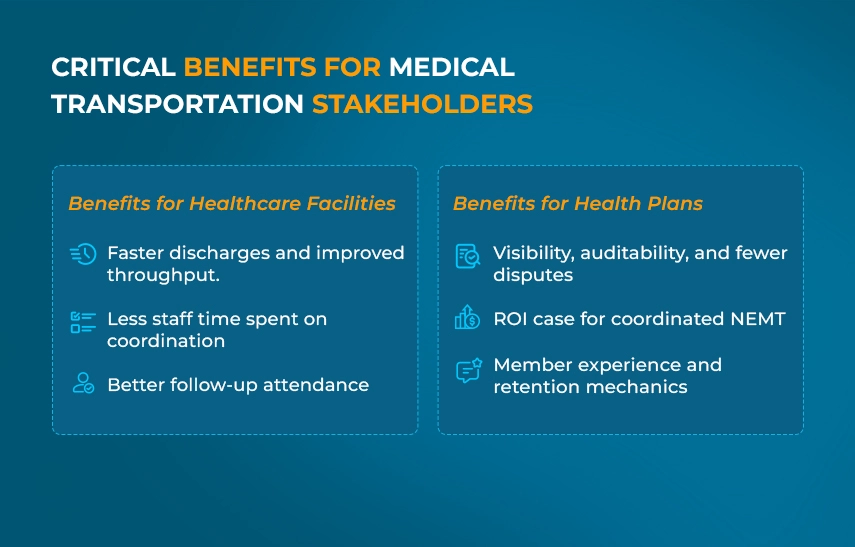 CRITICAL BENEFITS FOR MEDICAL TRANSPORTATION STAKEHOLDERS

Benefits for Healthcare Facilities

Faster discharges and improved throughput.

Less staff time spent on coordination

Better follow-up attendance

Benefits for Health Plans

Visibility, auditability, and fewer disputes

ROI case for coordinated NEMT

Member experience and retention mechanics